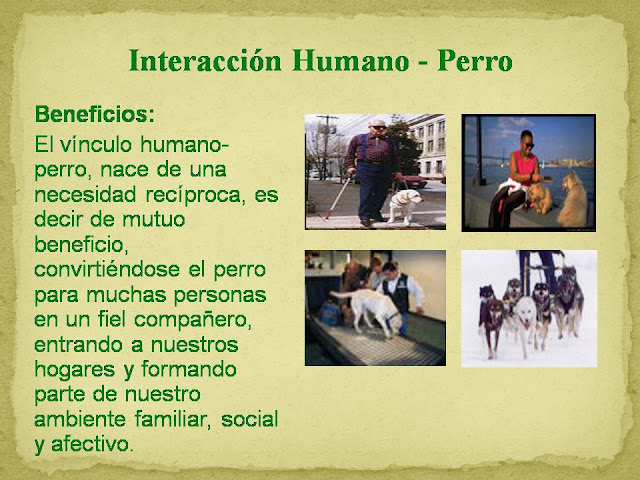 Interacción Humano - Perro

Beneficios:

El vínculo humano-perro, nace de una necesidad recíproca, es decir de mutuo beneficio, convirtiéndose el perro para muchas personas en un fiel compañero, entrando a nuestros hogares y formando parte de nuestro ambiente familiar, social y afectivo.